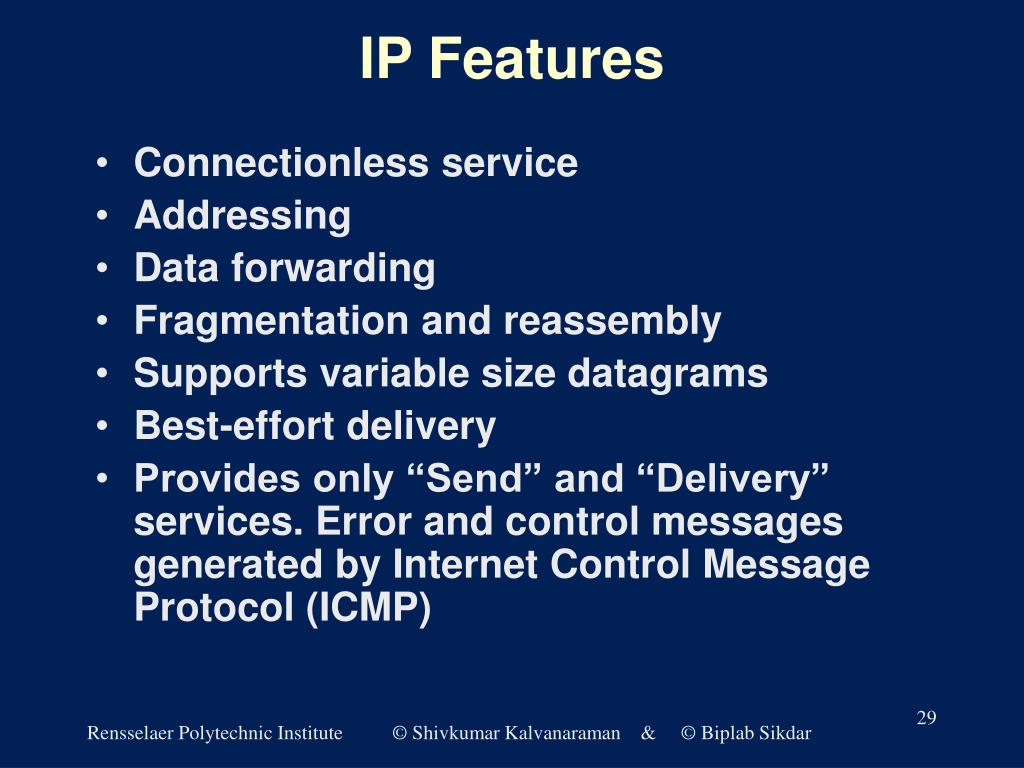 IP Features

• Connectionless service
• Addressing
• Data forwarding
• Fragmentation and reassembly
• Supports variable size datagrams
• Best-effort delivery
• Provides only “Send” and “Delivery” services. Error and control messages generated by Internet Control Message Protocol (ICMP)

29

Rensselaer Polytechnic Institute © Shivkumar Kalvanaraman & © Biplab Sikdar